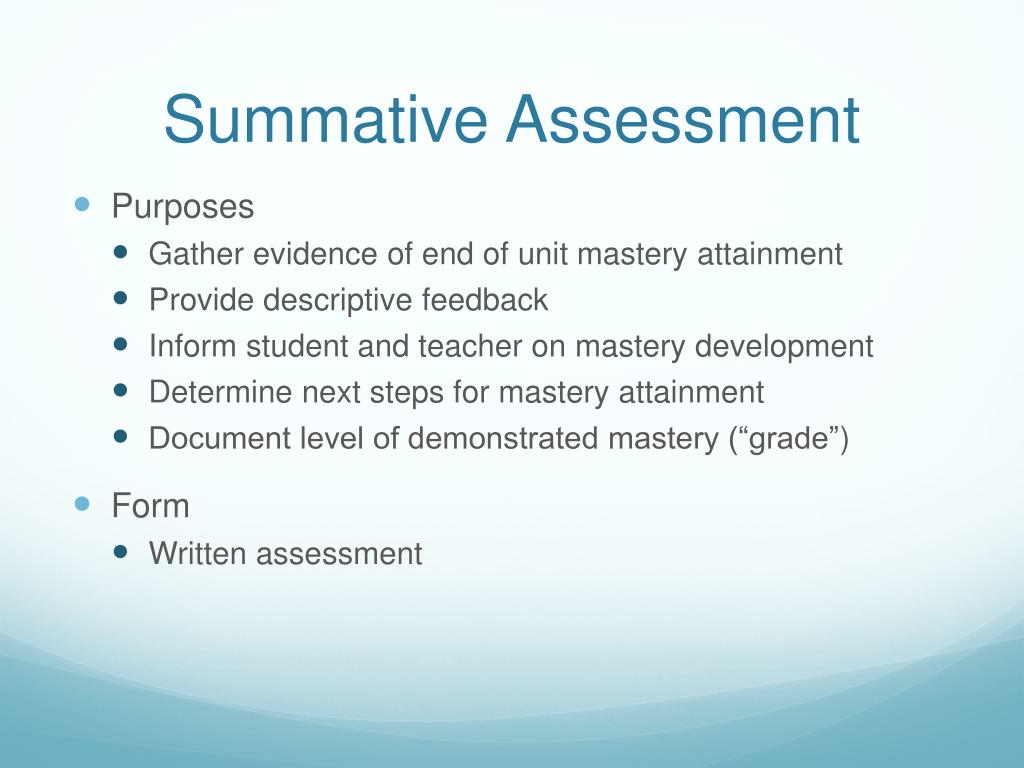 Summative Assessment

- Purposes
  - Gather evidence of end of unit mastery attainment
  - Provide descriptive feedback
  - Inform student and teacher on mastery development
  - Determine next steps for mastery attainment
  - Document level of demonstrated mastery (“grade”)
- Form
  - Written assessment